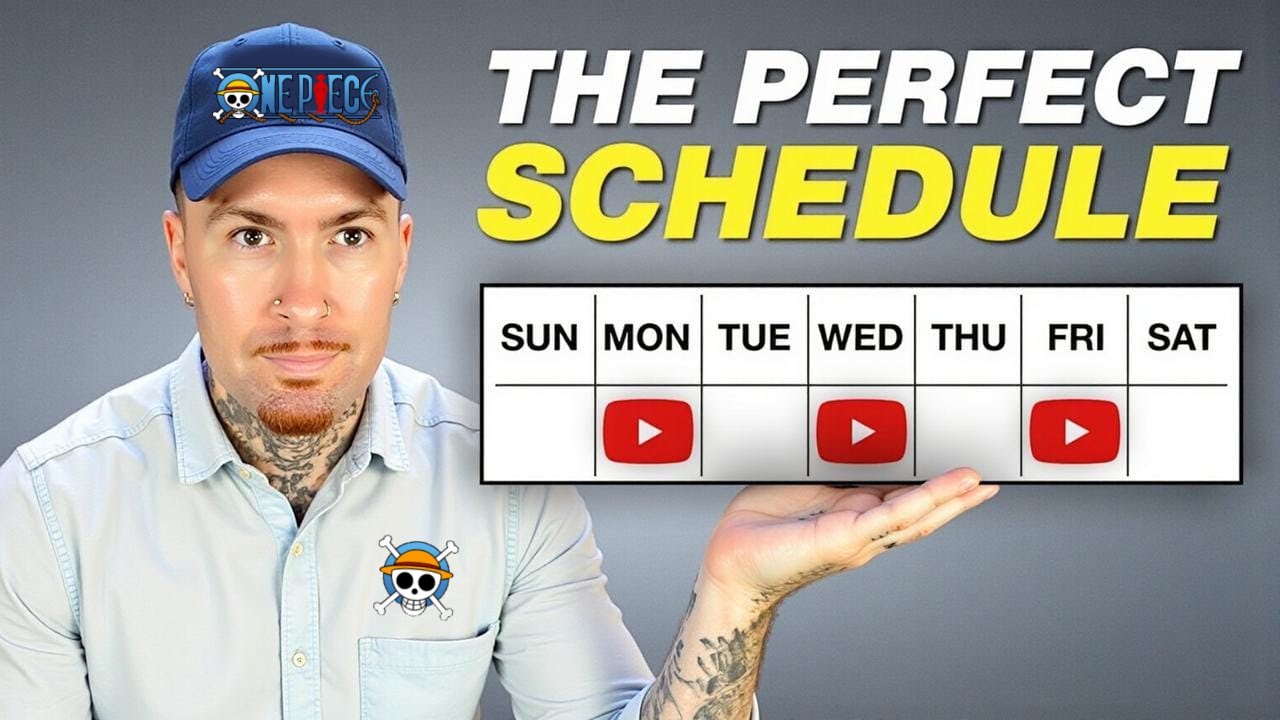 ONE PIECE

THE PERFECT SCHEDULE

| SUN | MON | TUE | WED | THU | FRI | SAT |
|---|---|---|---|---|---|---|
| | | | | | | |